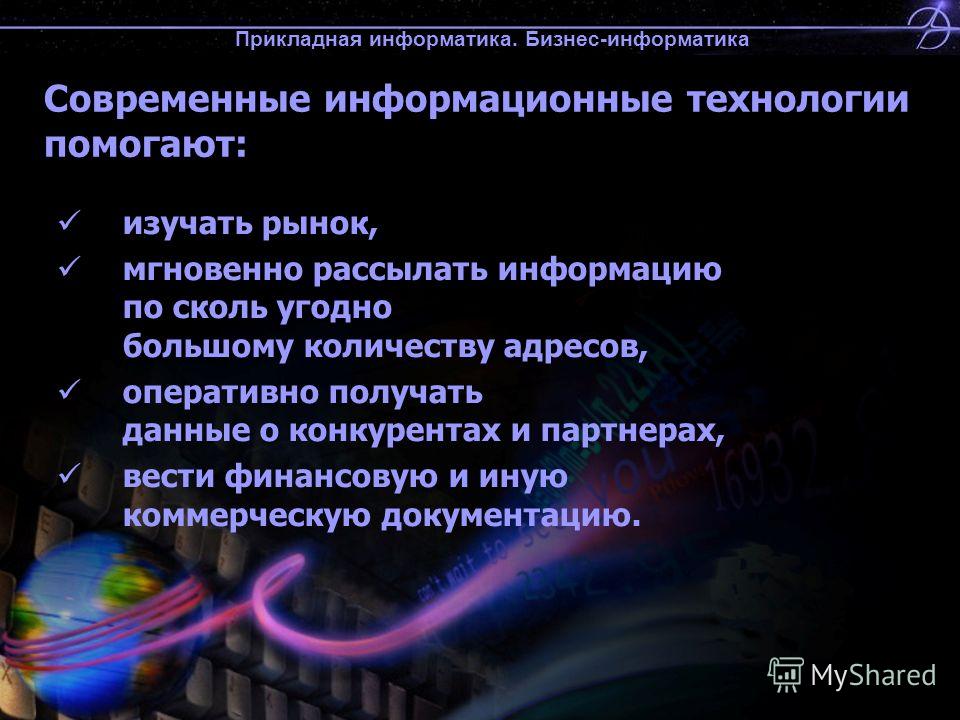 Прикладная информатика. Бизнес-информатика

Современные информационные технологии помогают:

✓ изучать рынок,
✓ мгновенно рассылать информацию по сколь угодно большому количеству адресов,
✓ оперативно получать данные о конкурентах и партнерах,
✓ вести финансовую и иную коммерческую документацию.

MyShared